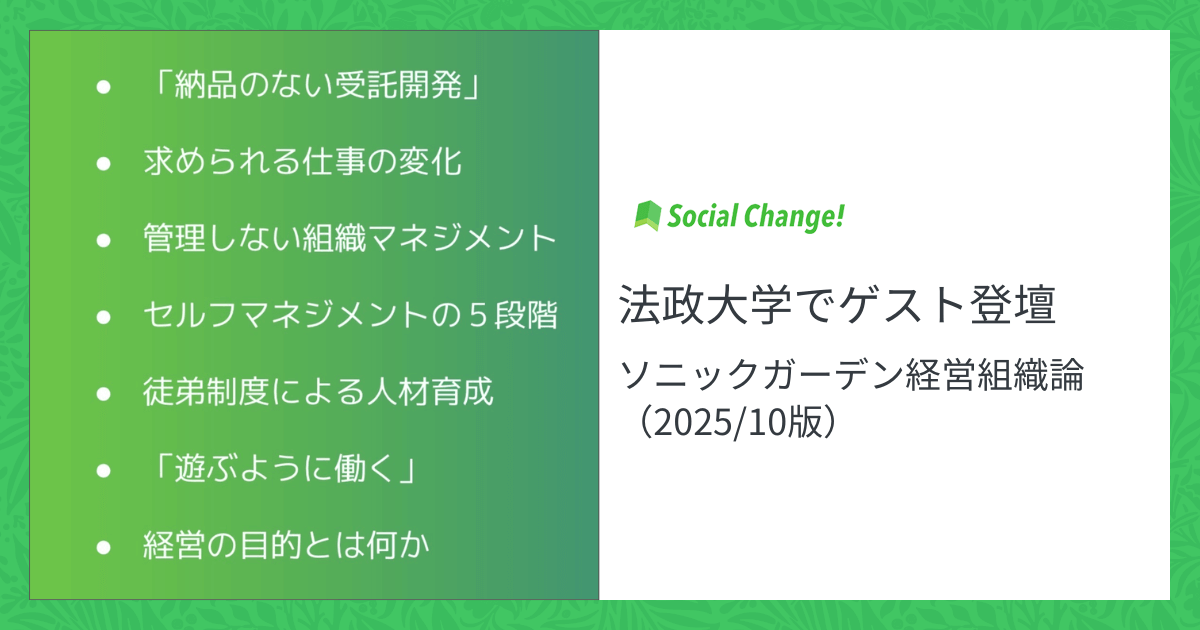 - 「納品のない受託開発」
- 求められる仕事の変化
- 管理しない組織マネジメント
- セルフマネジメントの５段階
- 徒弟制度による人材育成
- 「遊ぶように働く」
- 経営の目的とは何か

Social Change!

法政大学でゲスト登壇

ソニックガーデン経営組織論（2025/10版）